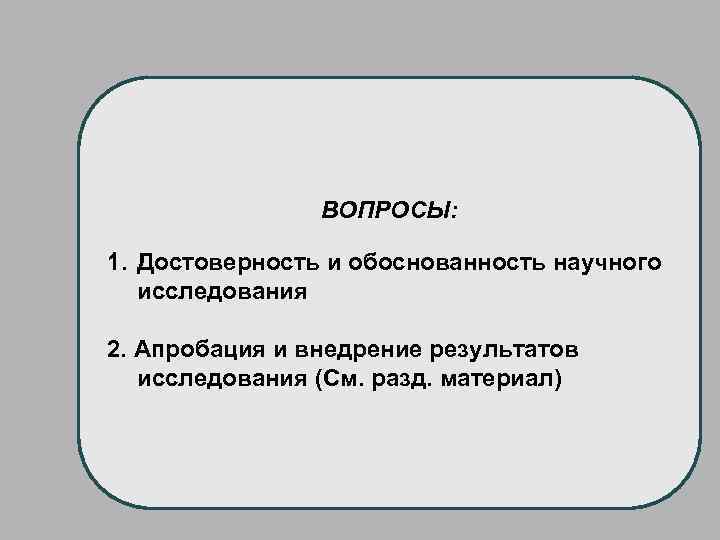 ВОПРОСЫ:

1. Достоверность и обоснованность научного исследования

2. Апробация и внедрение результатов исследования (См. разд. материал)